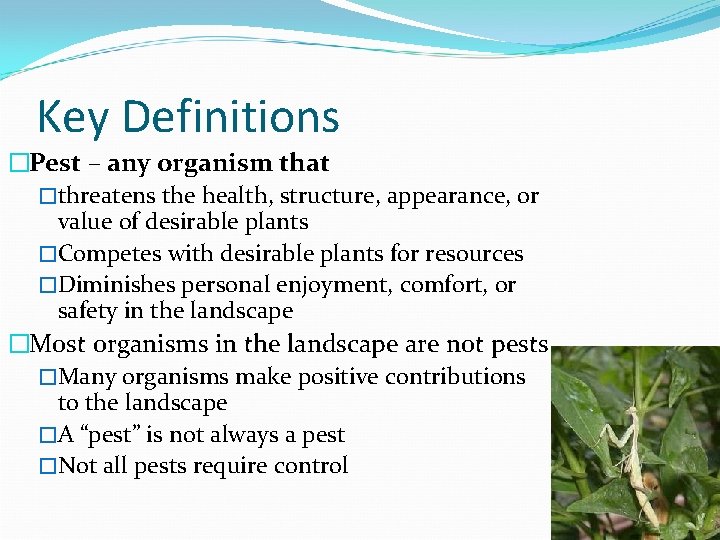 Key Definitions

□Pest – any organism that

□threatens the health, structure, appearance, or value of desirable plants

□Competes with desirable plants for resources

□Diminishes personal enjoyment, comfort, or safety in the landscape

□Most organisms in the landscape are not pests

□Many organisms make positive contributions to the landscape

□A “pest” is not always a pest

□Not all pests require control